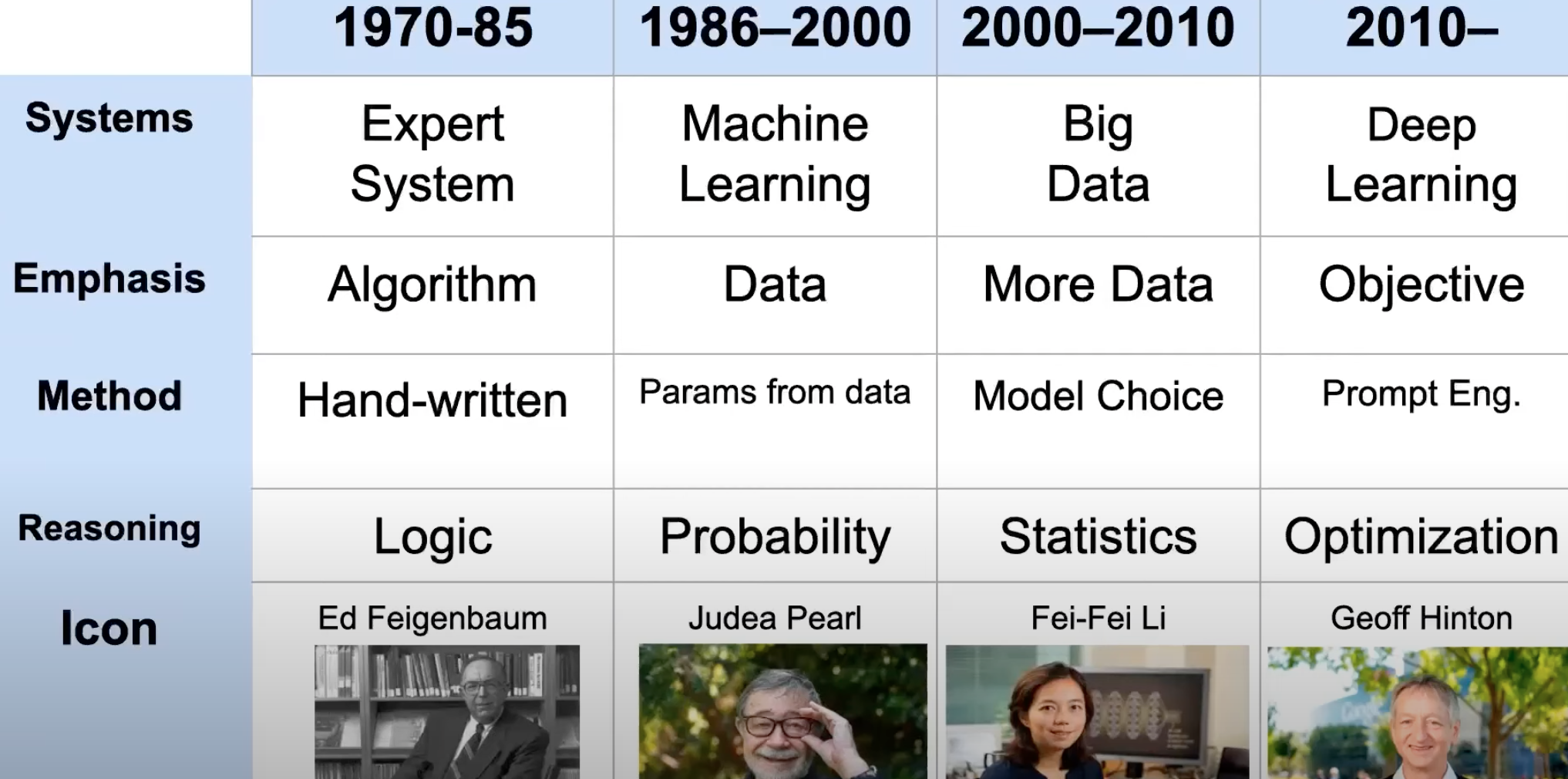 |  | 1970-85 | 1986–2000 | 2000–2010 | 2010– |
|---|---|---|---|---|
| Systems | Expert System | Machine Learning | Big Data | Deep Learning |
| Emphasis | Algorithm | Data | More Data | Objective |
| Method | Hand-written | Params from data | Model Choice | Prompt Eng. |
| Reasoning | Logic | Probability | Statistics | Optimization |
| Icon | Ed Feigenbaum | Judea Pearl | Fei-Fei Li | Geoff Hinton |